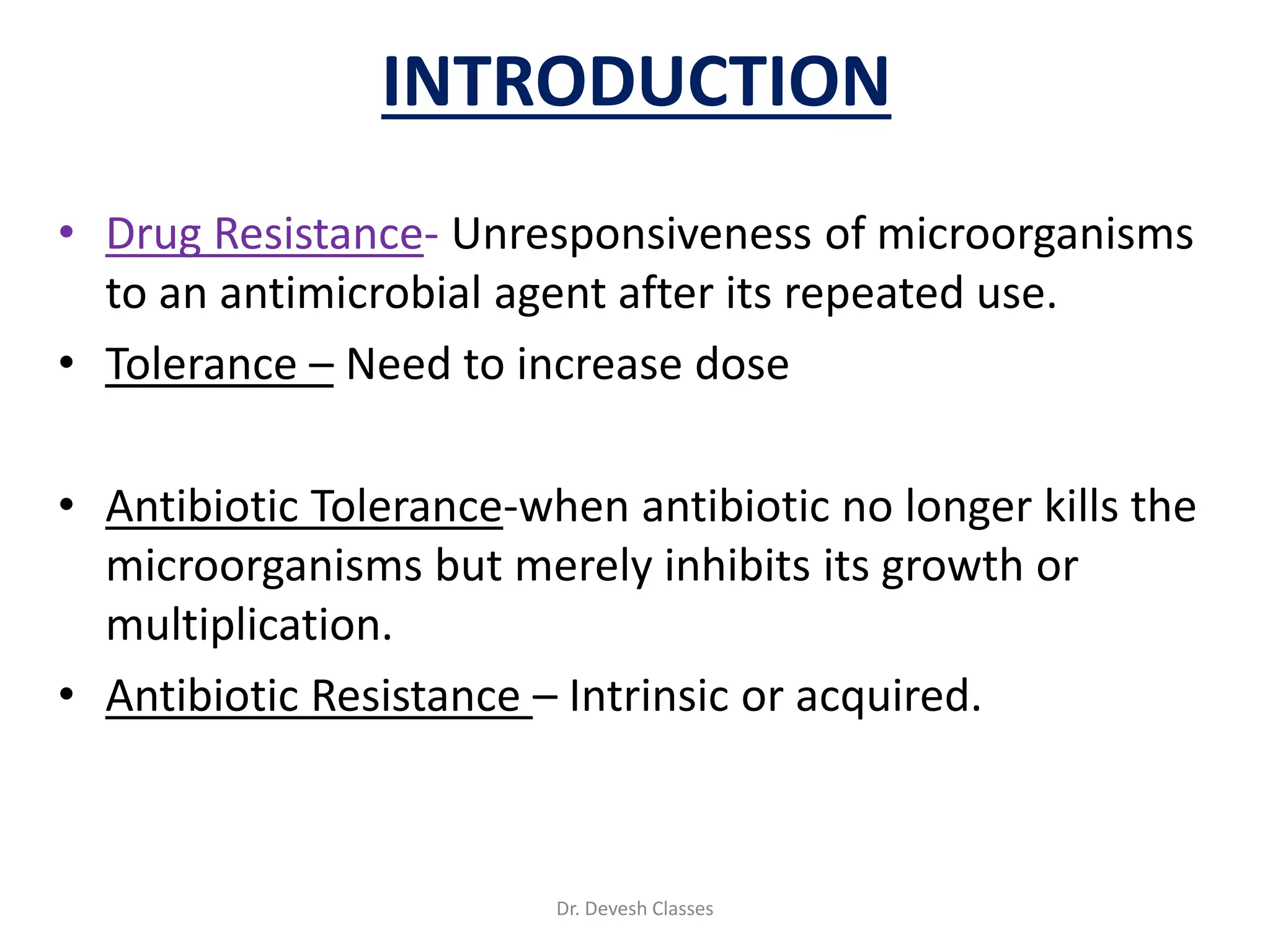 INTRODUCTION

• Drug Resistance- Unresponsiveness of microorganisms to an antimicrobial agent after its repeated use.

• Tolerance – Need to increase dose

• Antibiotic Tolerance-when antibiotic no longer kills the microorganisms but merely inhibits its growth or multiplication.

• Antibiotic Resistance – Intrinsic or acquired.

Dr. Devesh Classes